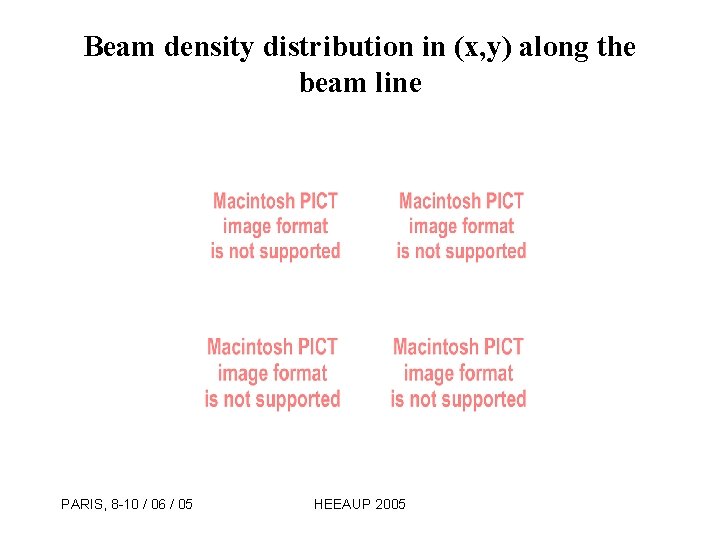 Beam density distribution in (x,y) along the beam line

Macintosh PICT image format is not supported

Macintosh PICT image format is not supported

Macintosh PICT image format is not supported

Macintosh PICT image format is not supported

PARIS, 8-10 / 06 / 05

HEEAUP 2005